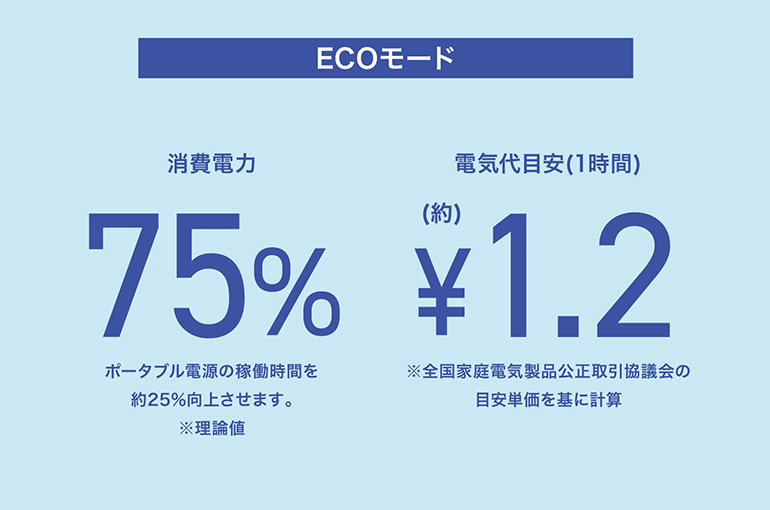 ECOモード

消費電力

75%

ポータブル電源の稼働時間を約25%向上させます。
※理論値

電気代目安(1時間)

(約)

¥1.2

※全国家庭電気製品公正取引協議会の目安単価を基に計算